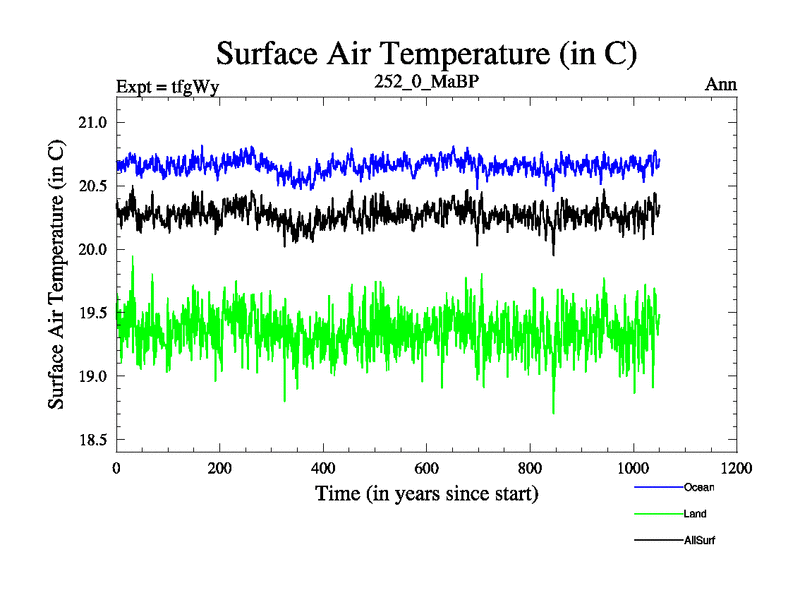 Surface Air Temperature (in C)

Expt = tfgWy

252_0_MaBP

Ann

Surface Air Temperature (in C)

21.0
20.5
20.0
19.5
19.0
18.5

0
200
400
600
800
1000
1200

Time (in years since start)

Ocean

Land

AllSurf